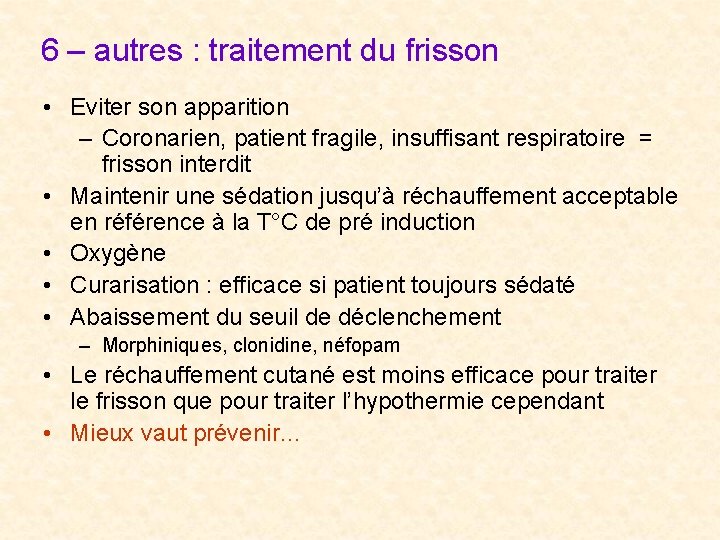 6 – autres : traitement du frisson

• Eviter son apparition
  – Coronarien, patient fragile, insuffisant respiratoire = frisson interdit
• Maintenir une sédation jusqu'à réchauffement acceptable en référence à la T°C de pré induction
• Oxygène
• Curarisation : efficace si patient toujours sédaté
• Abaissement du seuil de déclenchement
  – Morphiniques, clonidine, néfopam
• Le réchauffement cutané est moins efficace pour traiter le frisson que pour traiter l'hypothermie cependant
• Mieux vaut prévenir…